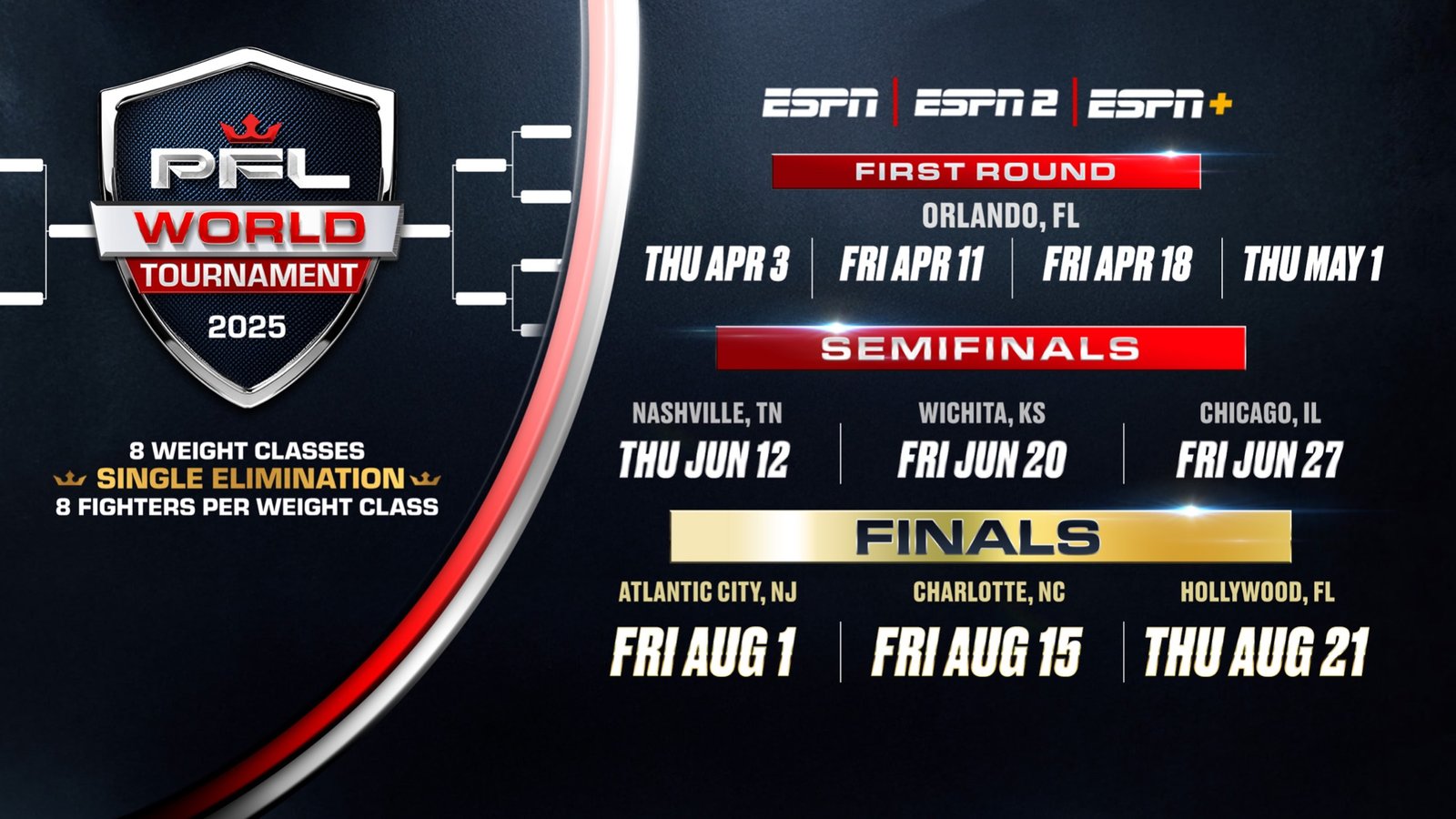 PFL
WORLD
TOURNAMENT
2025

8 WEIGHT CLASSES
SINGLE ELIMINATION
8 FIGHTERS PER WEIGHT CLASS

ESPN | ESPN 2 | ESPN+

FIRST ROUND
ORLANDO, FL
THU APR 3 | FRI APR 11 | FRI APR 18 | THU MAY 1

SEMIFINALS
NASHVILLE, TN
THU JUN 12
WICHITA, KS
FRI JUN 20
CHICAGO, IL
FRI JUN 27

FINALS
ATLANTIC CITY, NJ
FRI AUG 1
CHARLOTTE, NC
FRI AUG 15
HOLLYWOOD, FL
THU AUG 21